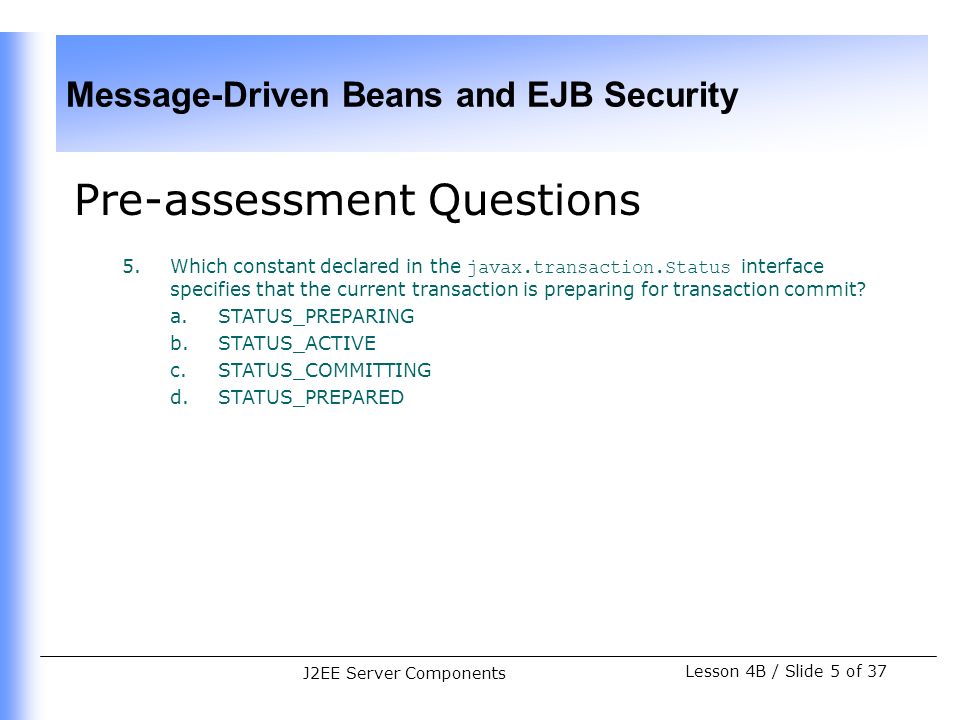 Message-Driven Beans and EJB Security

Pre-assessment Questions

5. Which constant declared in the javax.transaction.Status interface specifies that the current transaction is preparing for transaction commit?
a. STATUS_PREPARING
b. STATUS_ACTIVE
c. STATUS_COMMITTING
d. STATUS_PREPARED

J2EE Server Components

Lesson 4B / Slide 5 of 37